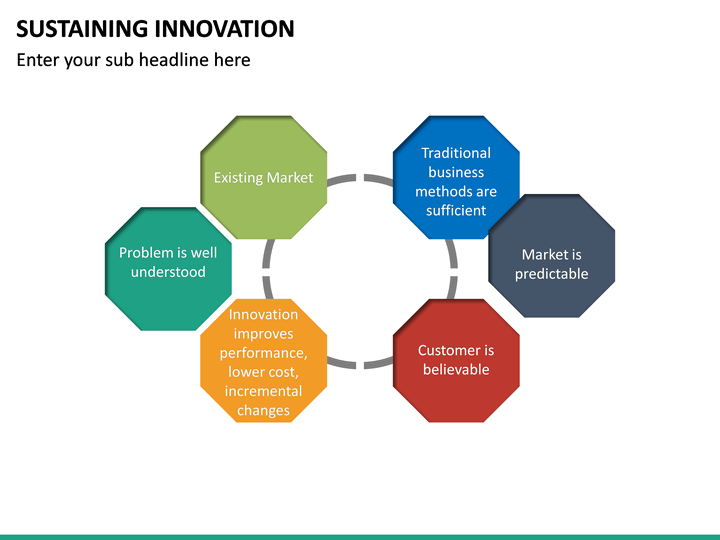 SUSTAINING INNOVATION

Enter your sub headline here

Existing Market

Traditional business methods are sufficient

Problem is well understood

Market is predictable

Innovation improves performance, lower cost, incremental changes

Customer is believable